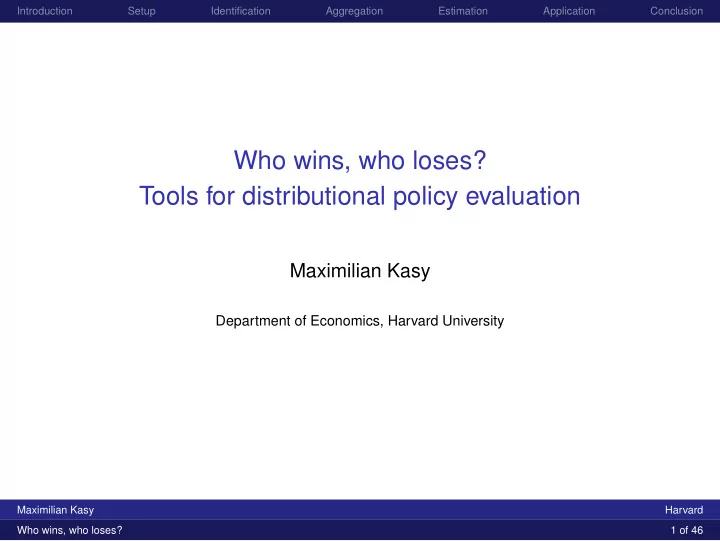 Introduction Setup Identification Aggregation Estimation Application Conclusion

Who wins, who loses?
Tools for distributional policy evaluation

Maximilian Kasy

Department of Economics, Harvard University

Maximilian Kasy Harvard
Who wins, who loses? 1 of 46